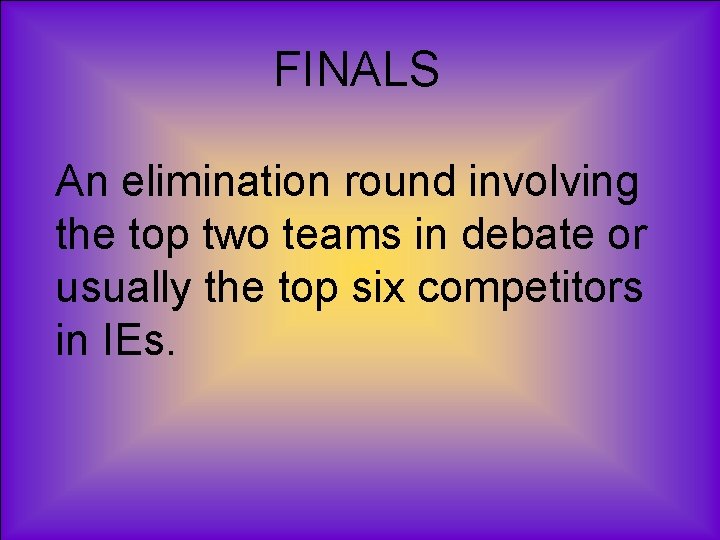 FINALS

An elimination round involving the top two teams in debate or usually the top six competitors in IEs.